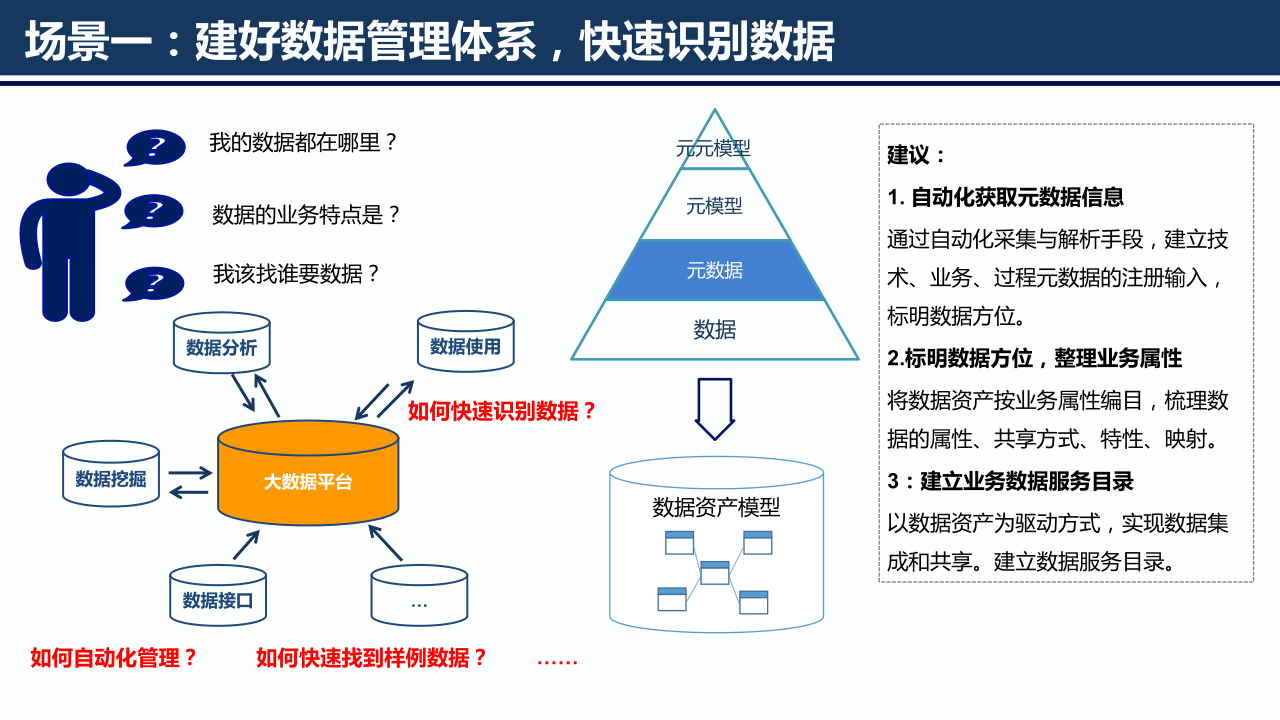 场景一：建好数据管理体系，快速识别数据

?
我的数据都在哪里？
?
数据的业务特点是？
?
我该找谁要数据？

数据分析
数据使用
如何快速识别数据？
数据挖掘
大数据平台
数据接口
…
如何自动化管理？
如何快速找到样例数据？
……

元元模型
元模型
元数据
数据

数据资产模型

建议：
1. 自动化获取元数据信息
通过自动化采集与解析手段，建立技术、业务、过程元数据的注册输入，标明数据方位。
2.标明数据方位，整理业务属性
将数据资产按业务属性编目，梳理数据的属性、共享方式、特性、映射。
3：建立业务数据服务目录
以数据资产为驱动方式，实现数据集成和共享。建立数据服务目录。